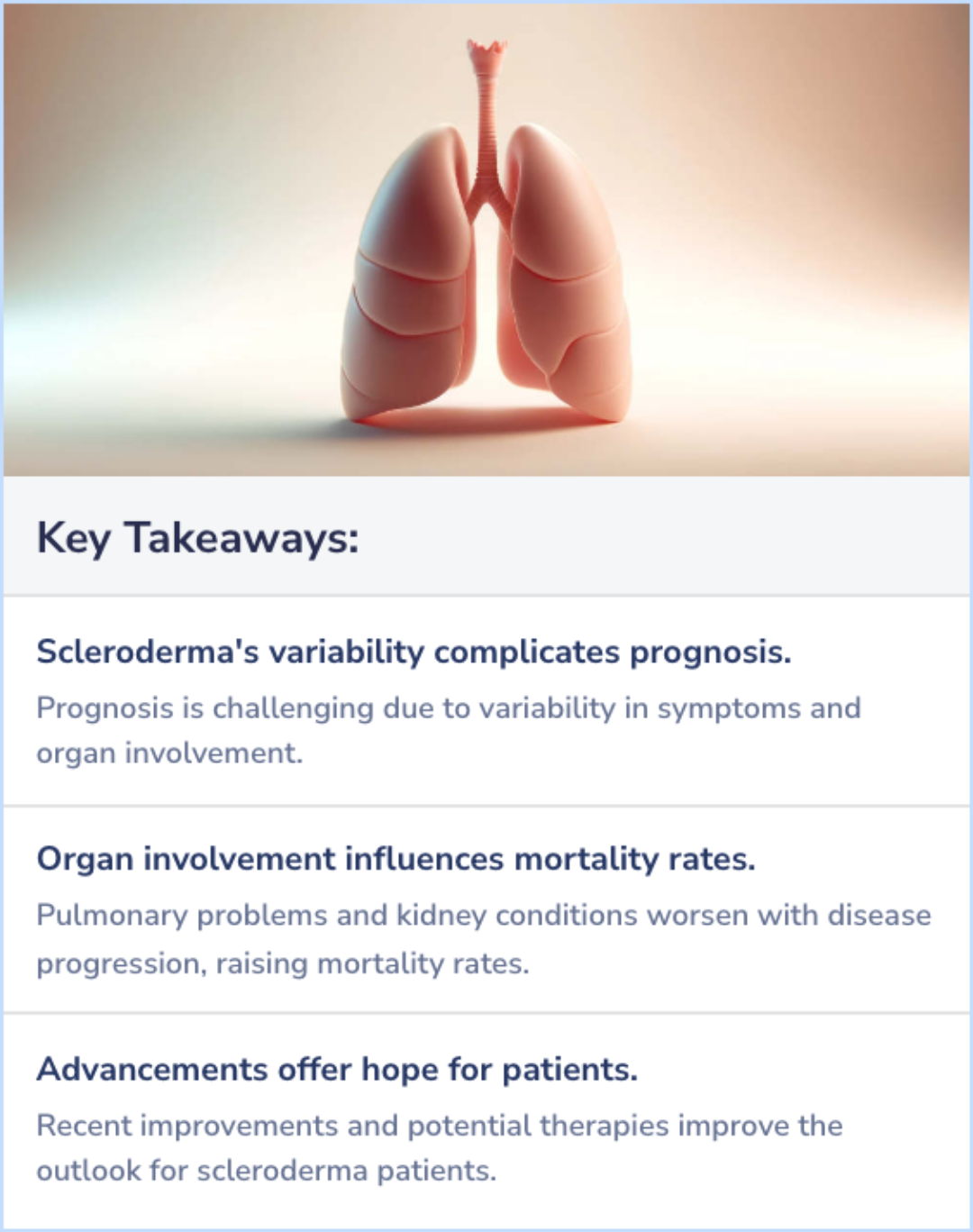 Key Takeaways:

Scleroderma's variability complicates prognosis.

Prognosis is challenging due to variability in symptoms and organ involvement.

Organ involvement influences mortality rates.

Pulmonary problems and kidney conditions worsen with disease progression, raising mortality rates.

Advancements offer hope for patients.

Recent improvements and potential therapies improve the outlook for scleroderma patients.